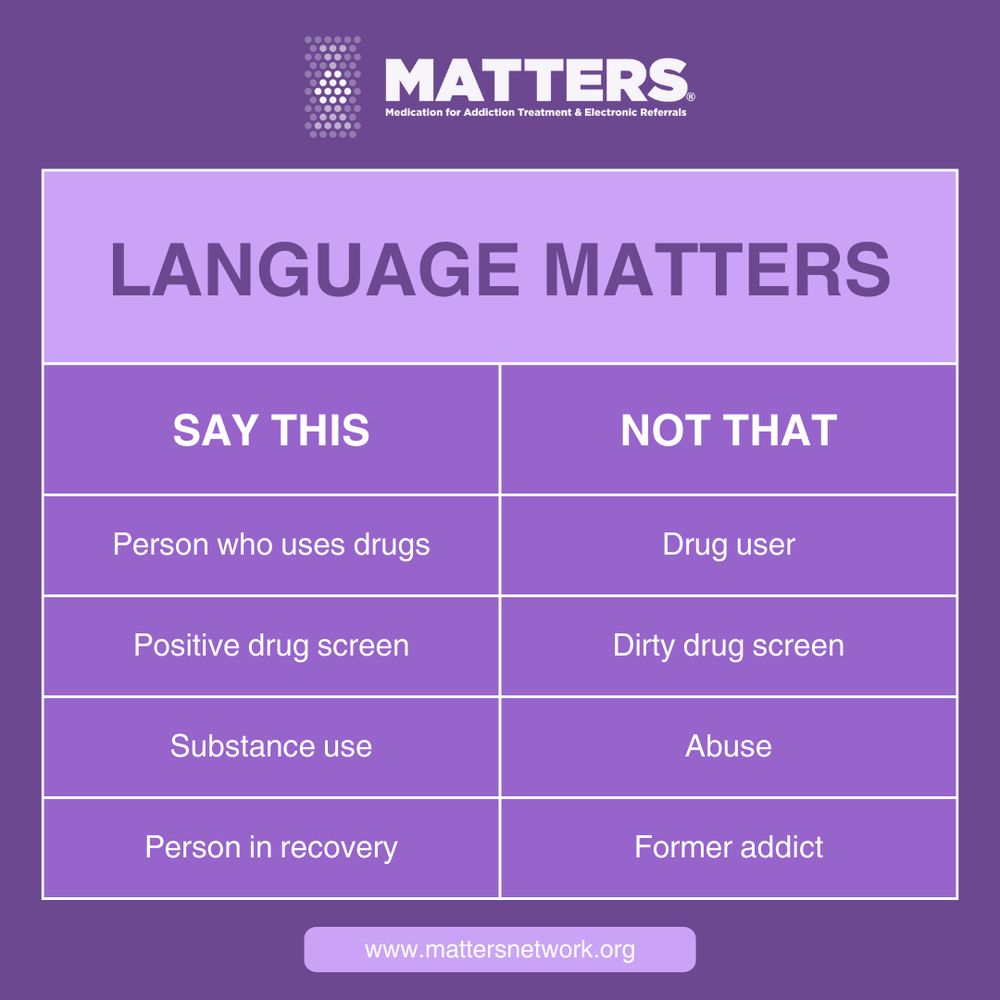 MATTERS®
Medication for Addiction Treatment & Electronic Referrals

LANGUAGE MATTERS

| SAY THIS | NOT THAT |
|---|---|
| Person who uses drugs | Drug user |
| Positive drug screen | Dirty drug screen |
| Substance use | Abuse |
| Person in recovery | Former addict |

www.mattersnetwork.org